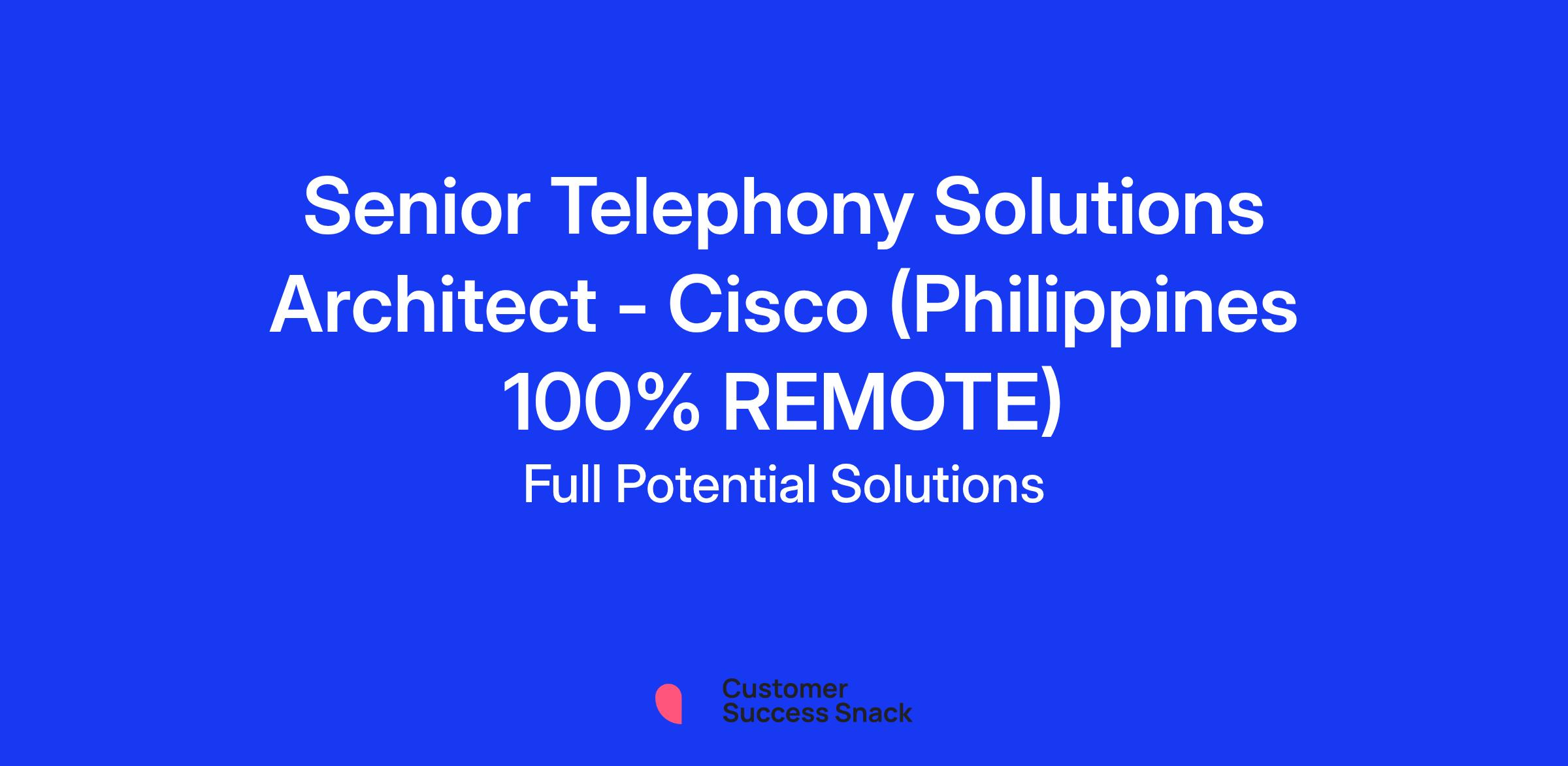 Senior Telephony Solutions Architect - Cisco (Philippines 100% REMOTE)

Full Potential Solutions

Customer Success Snack